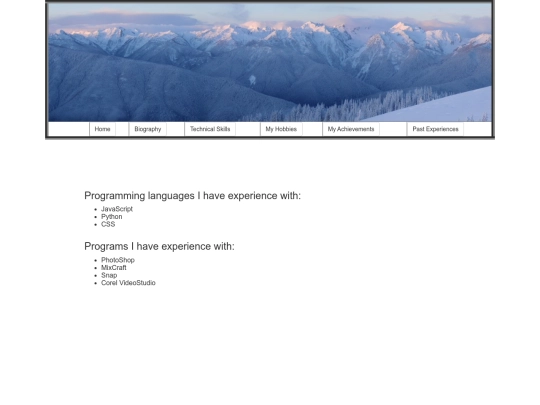 Home Biography Technical Skills My Hobbies My Achievements Past Experiences

Programming languages I have experience with:

- JavaScript
- Python
- CSS

Programs I have experience with:

- PhotoShop
- MixCraft
- Snap
- Corel VideoStudio